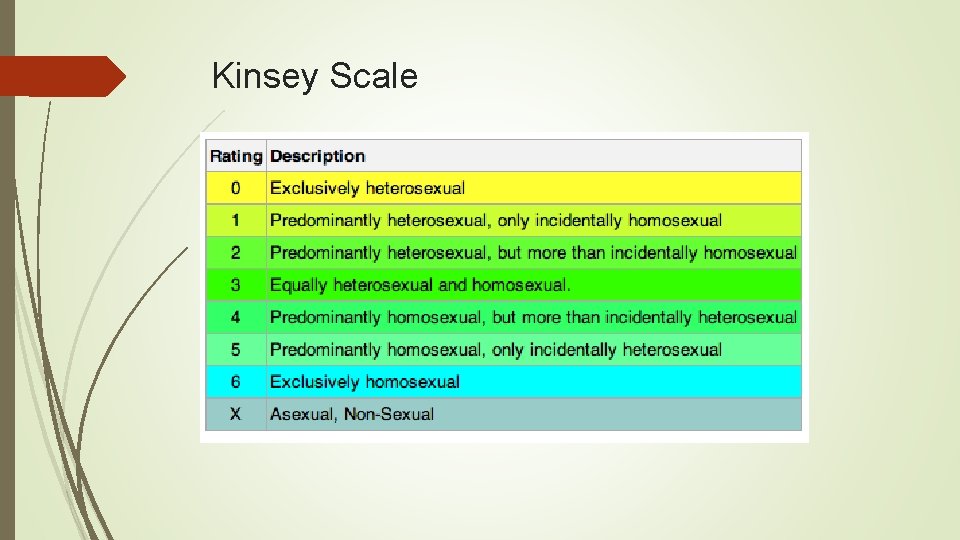 Kinsey Scale

| Rating | Description |
|---|---|
| 0 | Exclusively heterosexual |
| 1 | Predominantly heterosexual, only incidentally homosexual |
| 2 | Predominantly heterosexual, but more than incidentally homosexual |
| 3 | Equally heterosexual and homosexual. |
| 4 | Predominantly homosexual, but more than incidentally heterosexual |
| 5 | Predominantly homosexual, only incidentally heterosexual |
| 6 | Exclusively homosexual |
| X | Asexual, Non-Sexual |